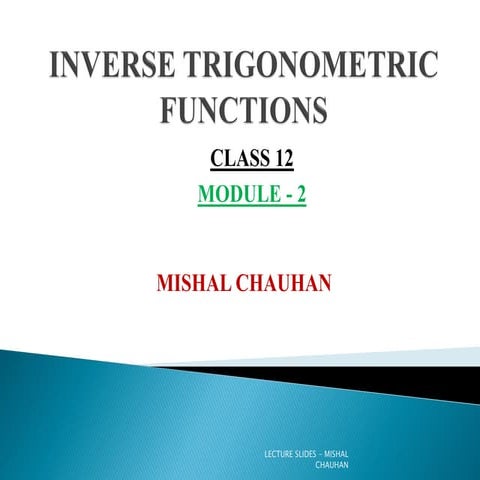 INVERSE TRIGONOMETRIC FUNCTIONS

CLASS 12

MODULE - 2

MISHAL CHAUHAN

LECTURE SLIDES – MISHAL CHAUHAN